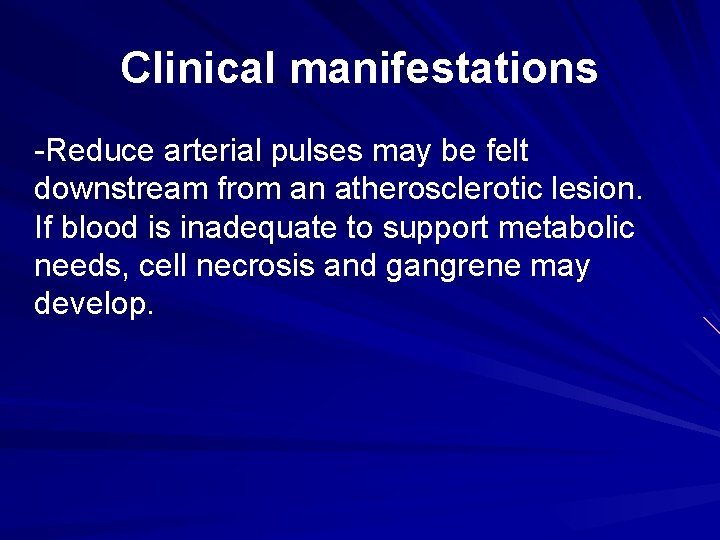 Clinical manifestations

-Reduce arterial pulses may be felt downstream from an atherosclerotic lesion. If blood is inadequate to support metabolic needs, cell necrosis and gangrene may develop.